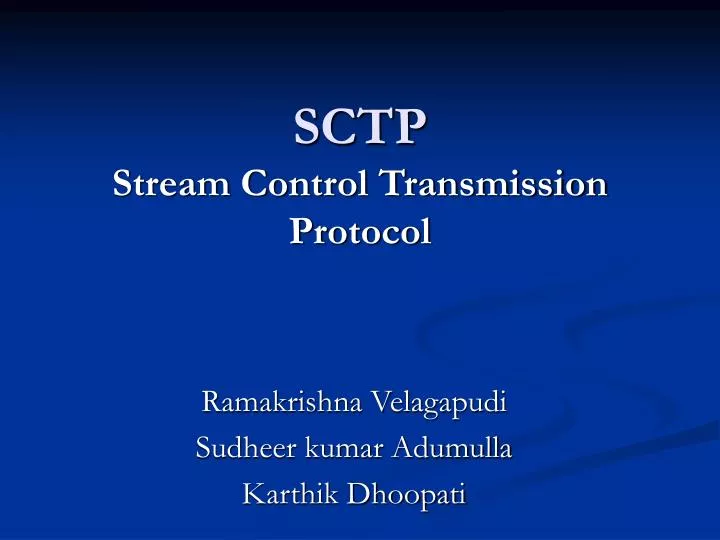 SCTP
Stream Control Transmission Protocol

Ramakrishna Velagapudi
Sudheer kumar Adumulla
Karthik Dhoopati